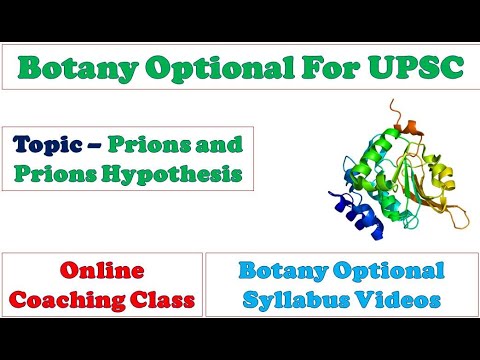 Botany Optional For UPSC

Topic – Prions and Prions Hypothesis

Online Coaching Class

Botany Optional Syllabus Videos